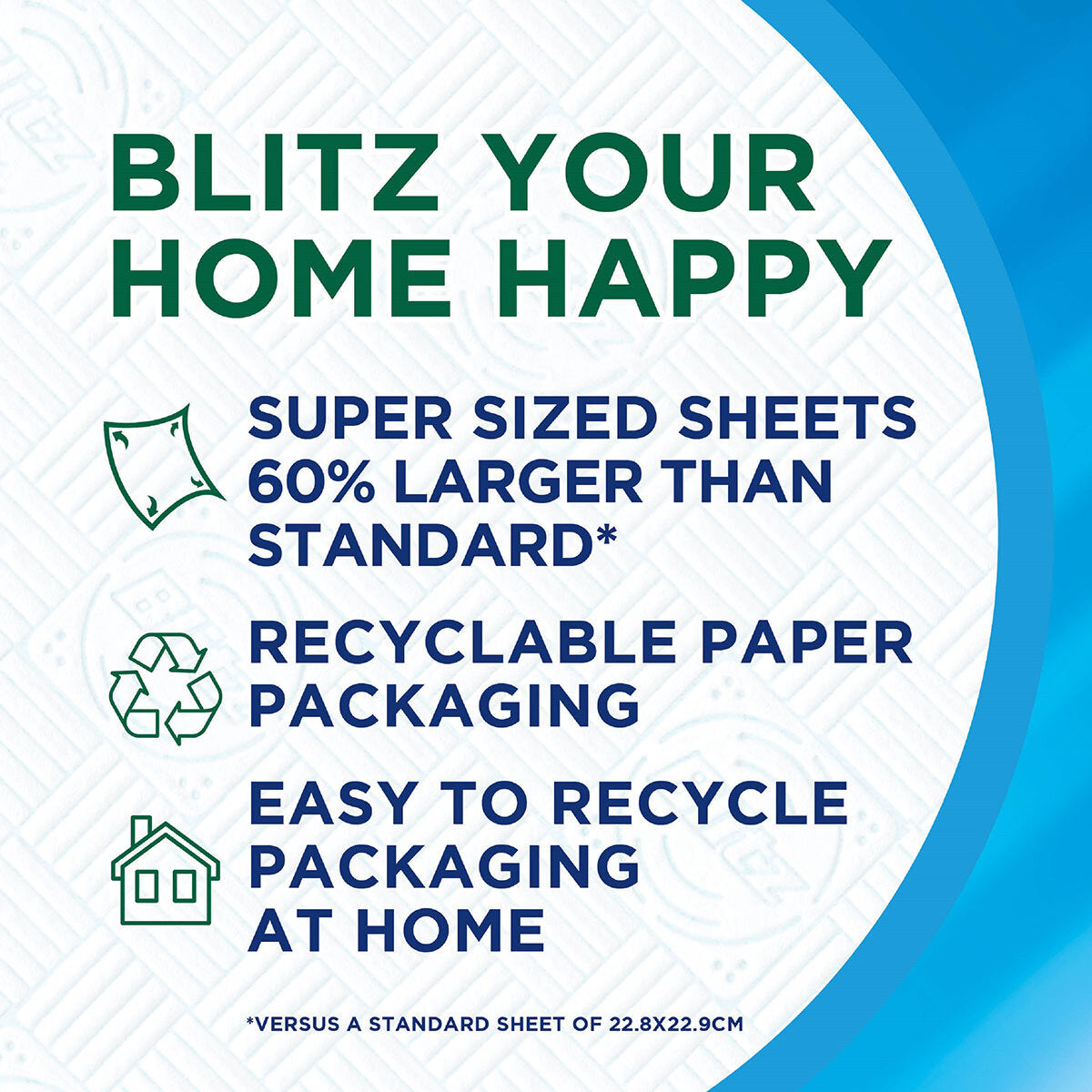 BLITZ YOUR HOME HAPPY

SUPER SIZED SHEETS 60% LARGER THAN STANDARD*

RECYCLABLE PAPER PACKAGING

EASY TO RECYCLE PACKAGING AT HOME

*VERSUS A STANDARD SHEET OF 22.8X22.9CM